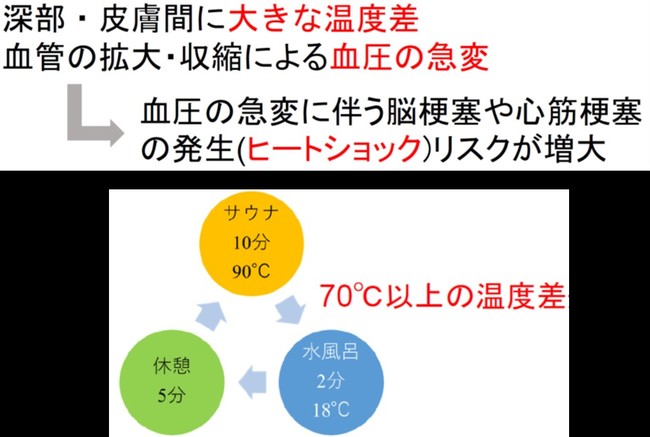 深部・皮膚間に大きな温度差
血管の拡大・収縮による血圧の急変

血圧の急変に伴う脳梗塞や心筋梗塞の発生(ヒートショック)リスクが増大

サウナ
10分
90℃

70℃以上の温度差

水風呂
2分
18℃

休憩
5分